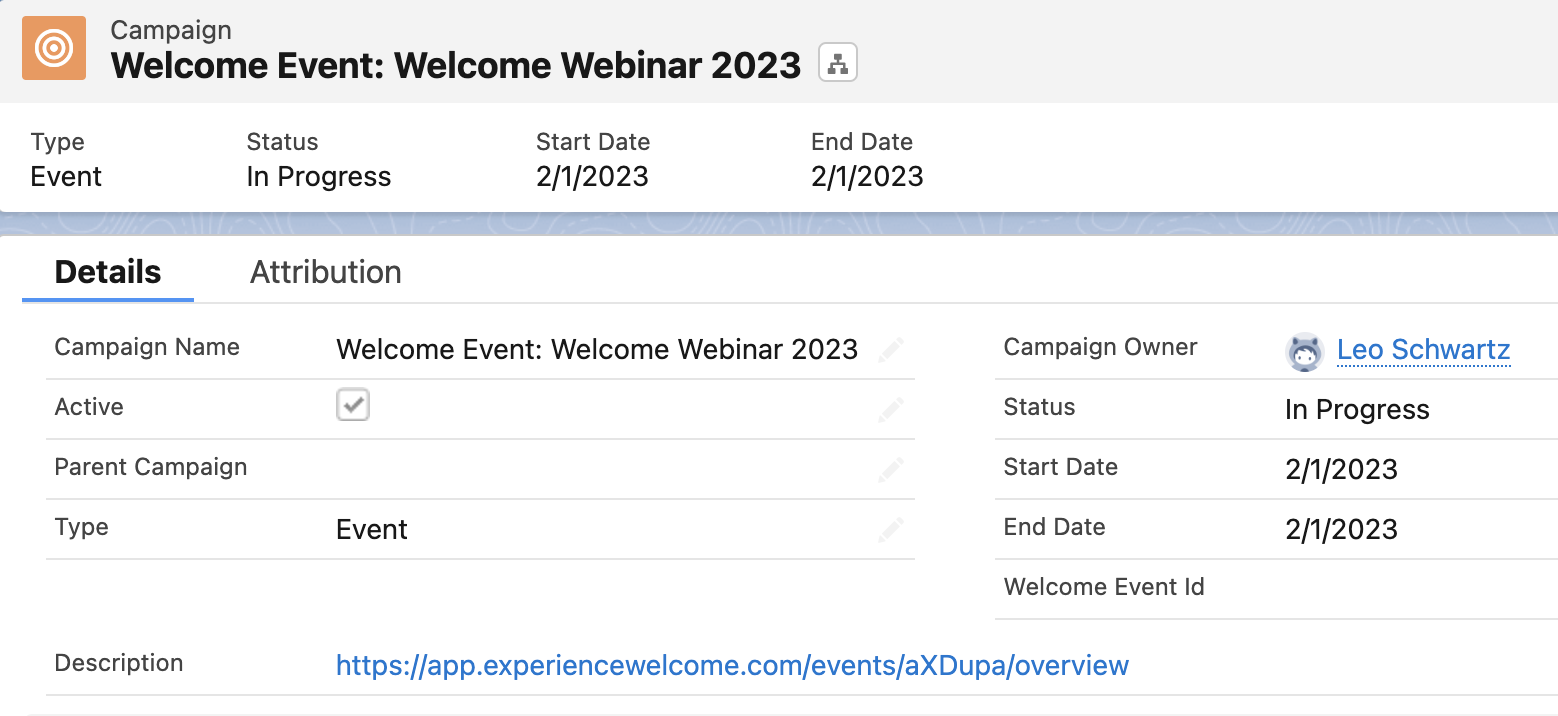 Campaign
Welcome Event: Welcome Webinar 2023

Type
Event

Status
In Progress

Start Date
2/1/2023

End Date
2/1/2023

Details

Attribution

Campaign Name
Welcome Event: Welcome Webinar 2023

Active

Parent Campaign

Type
Event

Campaign Owner
Leo Schwartz

Status
In Progress

Start Date
2/1/2023

End Date
2/1/2023

Welcome Event Id

Description
https://app.experiencewelcome.com/events/aXDupa/overview